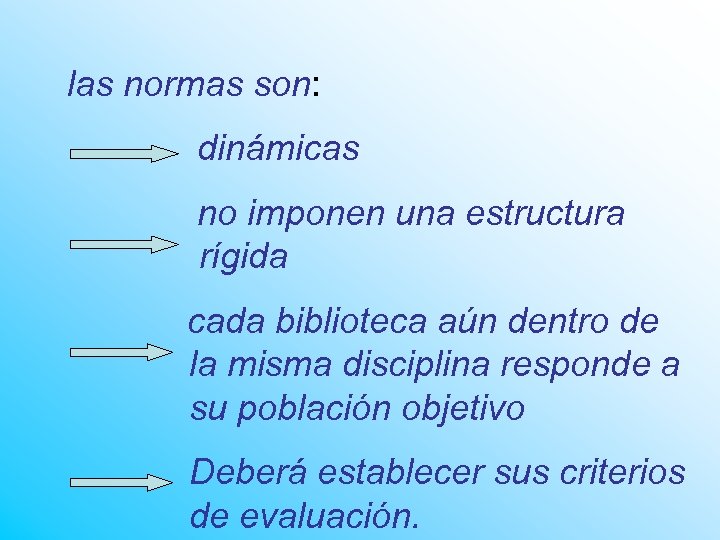 las normas son:

dinámicas

no imponen una estructura rígida

cada biblioteca aún dentro de la misma disciplina responde a su población objetivo

Deberá establecer sus criterios de evaluación.